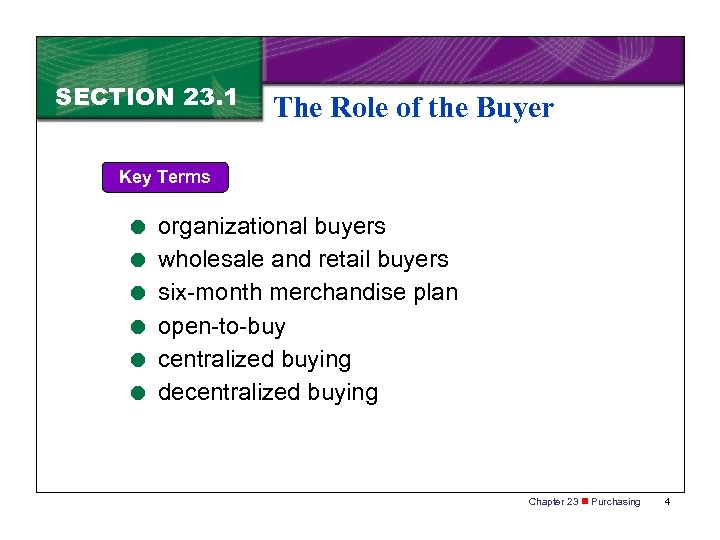 SECTION 23.1

The Role of the Buyer

Key Terms

- organizational buyers
- wholesale and retail buyers
- six-month merchandise plan
- open-to-buy
- centralized buying
- decentralized buying

Chapter 23 ■ Purchasing 4